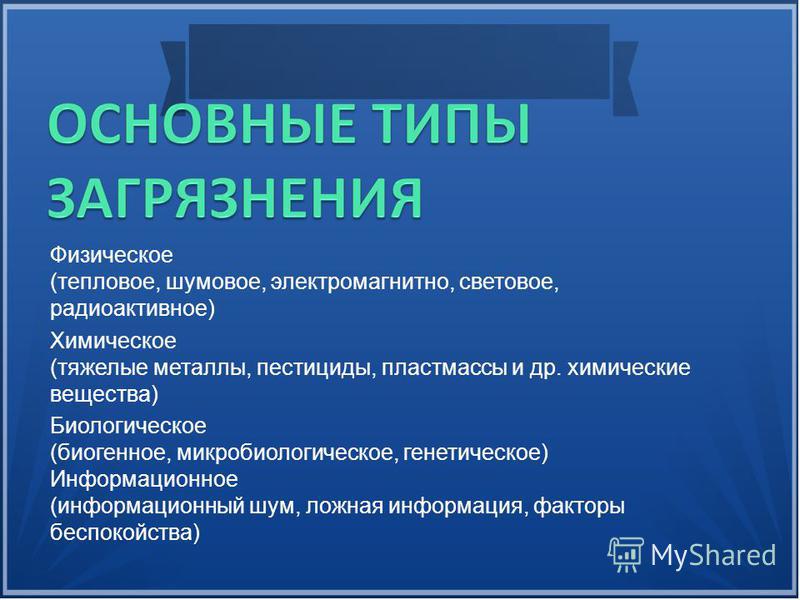 ОСНОВНЫЕ ТИПЫ ЗАГРЯЗНЕНИЯ

Физическое
(тепловое, шумовое, электромагнитно, световое, радиоактивное)

Химическое
(тяжелые металлы, пестициды, пластмассы и др. химические вещества)

Биологическое
(биогенное, микробиологическое, генетическое)
Информационное
(информационный шум, ложная информация, факторы беспокойства)

MyShared